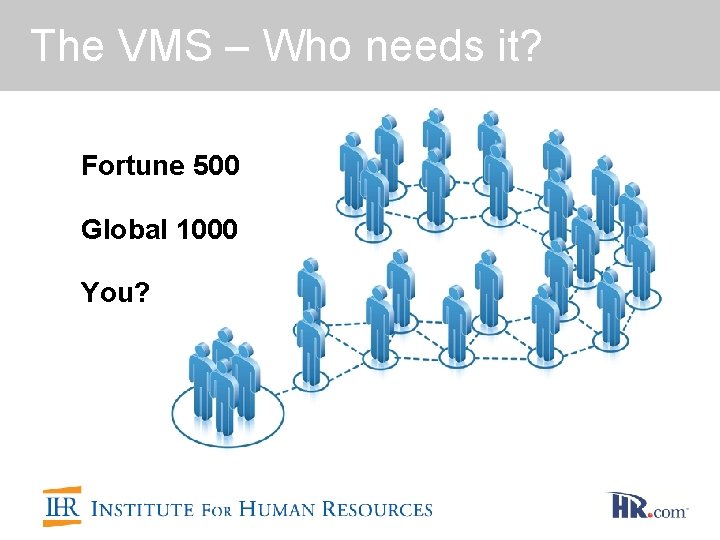 The VMS – Who needs it?

Fortune 500

Global 1000

You?

IHR INSTITUTE FOR HUMAN RESOURCES

HR.com